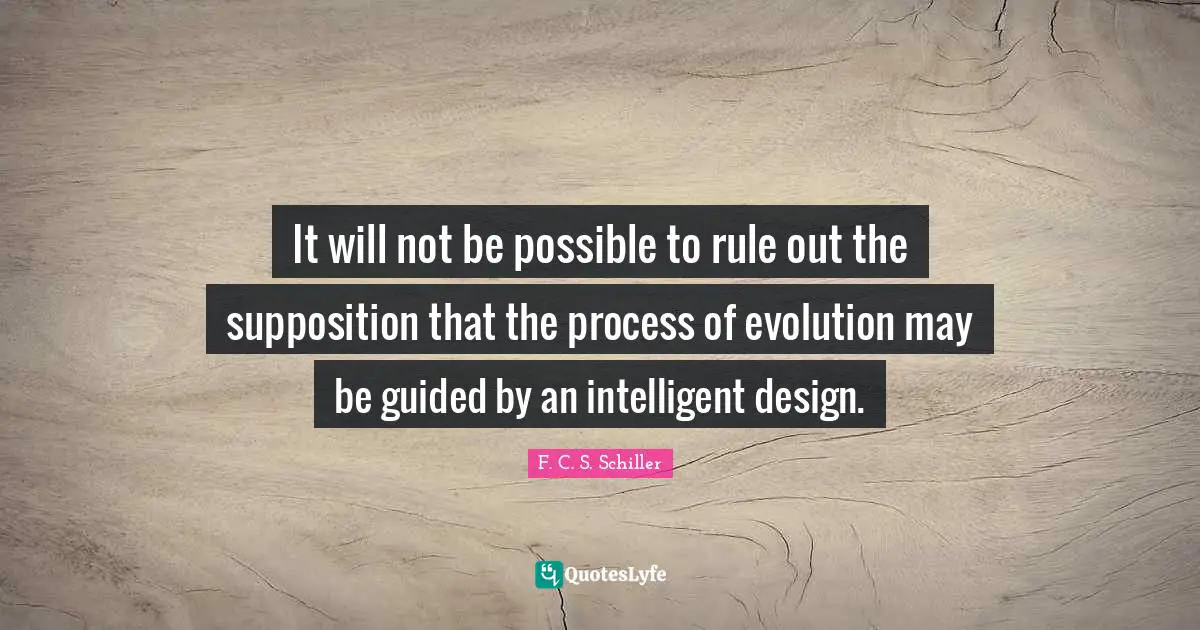 It will not be possible to rule out the supposition that the process of evolution may be guided by an intelligent design.

F. C. S. Schiller

QuotesLyfe